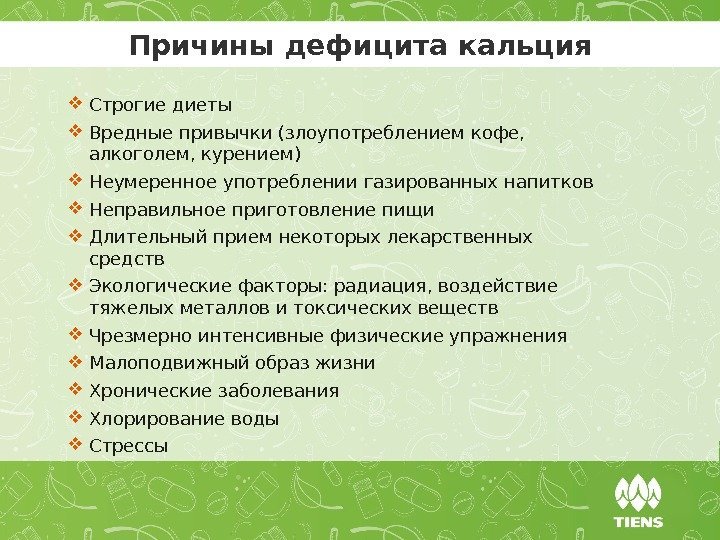 Причины дефицита кальция

❖ Строгие диеты
❖ Вредные привычки (злоупотреблением кофе, алкоголем, курением)
❖ Неумеренное употреблении газированных напитков
❖ Неправильное приготовление пищи
❖ Длительный прием некоторых лекарственных средств
❖ Экологические факторы: радиация, воздействие тяжелых металлов и токсических веществ
❖ Чрезмерно интенсивные физические упражнения
❖ Малоподвижный образ жизни
❖ Хронические заболевания
❖ Хлорирование воды
❖ Стрессы

TIENS